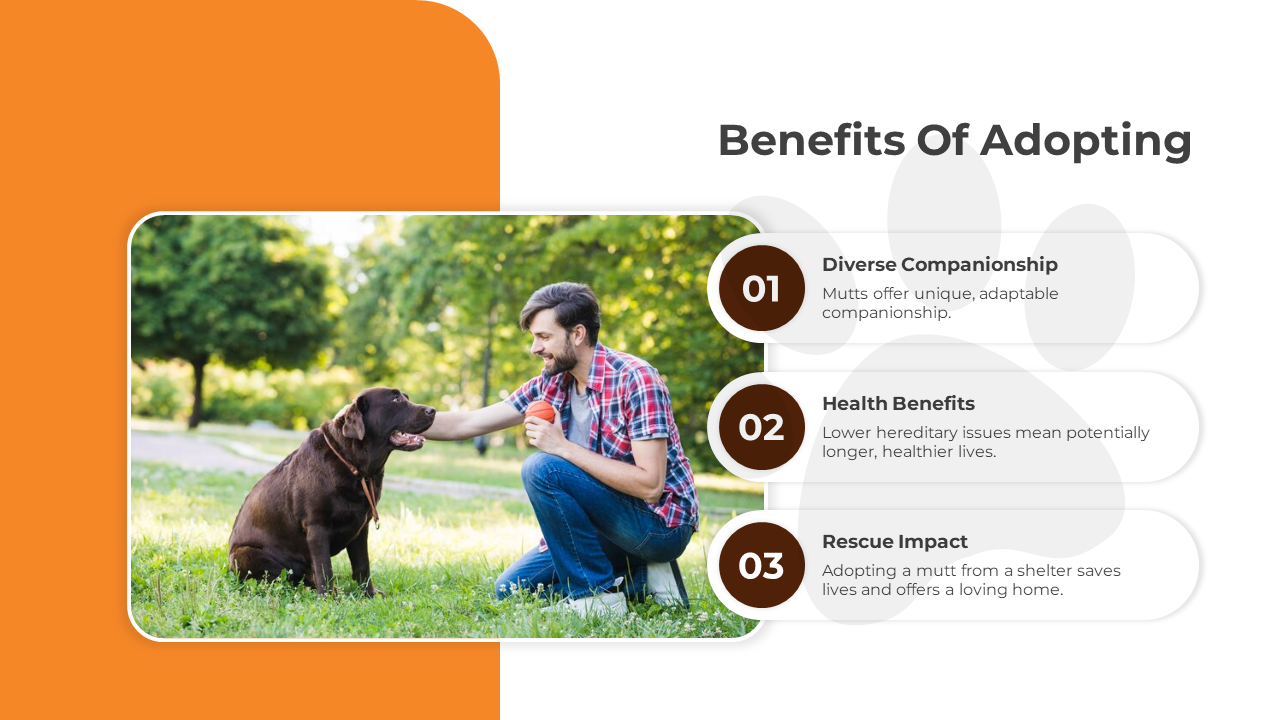 Benefits Of Adopting

01

Diverse Companionship

Mutts offer unique, adaptable companionship.

02

Health Benefits

Lower hereditary issues mean potentially longer, healthier lives.

03

Rescue Impact

Adopting a mutt from a shelter saves lives and offers a loving home.